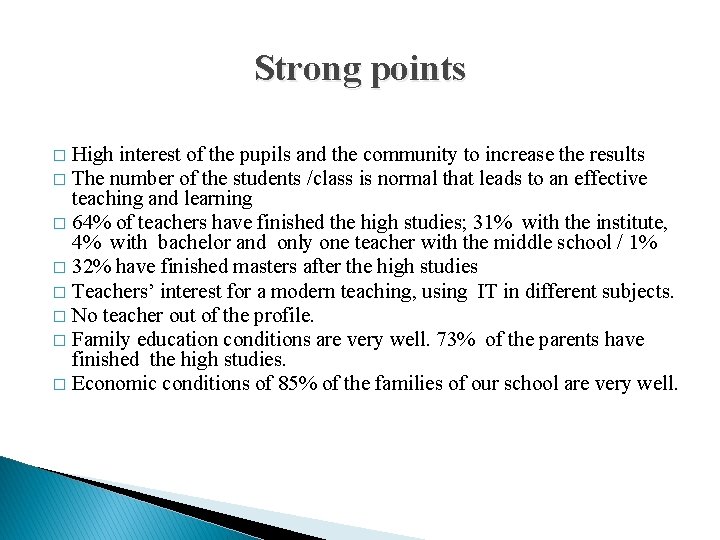 Strong points

□ High interest of the pupils and the community to increase the results
□ The number of the students /class is normal that leads to an effective teaching and learning
□ 64% of teachers have finished the high studies; 31% with the institute, 4% with bachelor and only one teacher with the middle school / 1%
□ 32% have finished masters after the high studies
□ Teachers' interest for a modern teaching, using IT in different subjects.
□ No teacher out of the profile.
□ Family education conditions are very well. 73% of the parents have finished the high studies.
□ Economic conditions of 85% of the families of our school are very well.